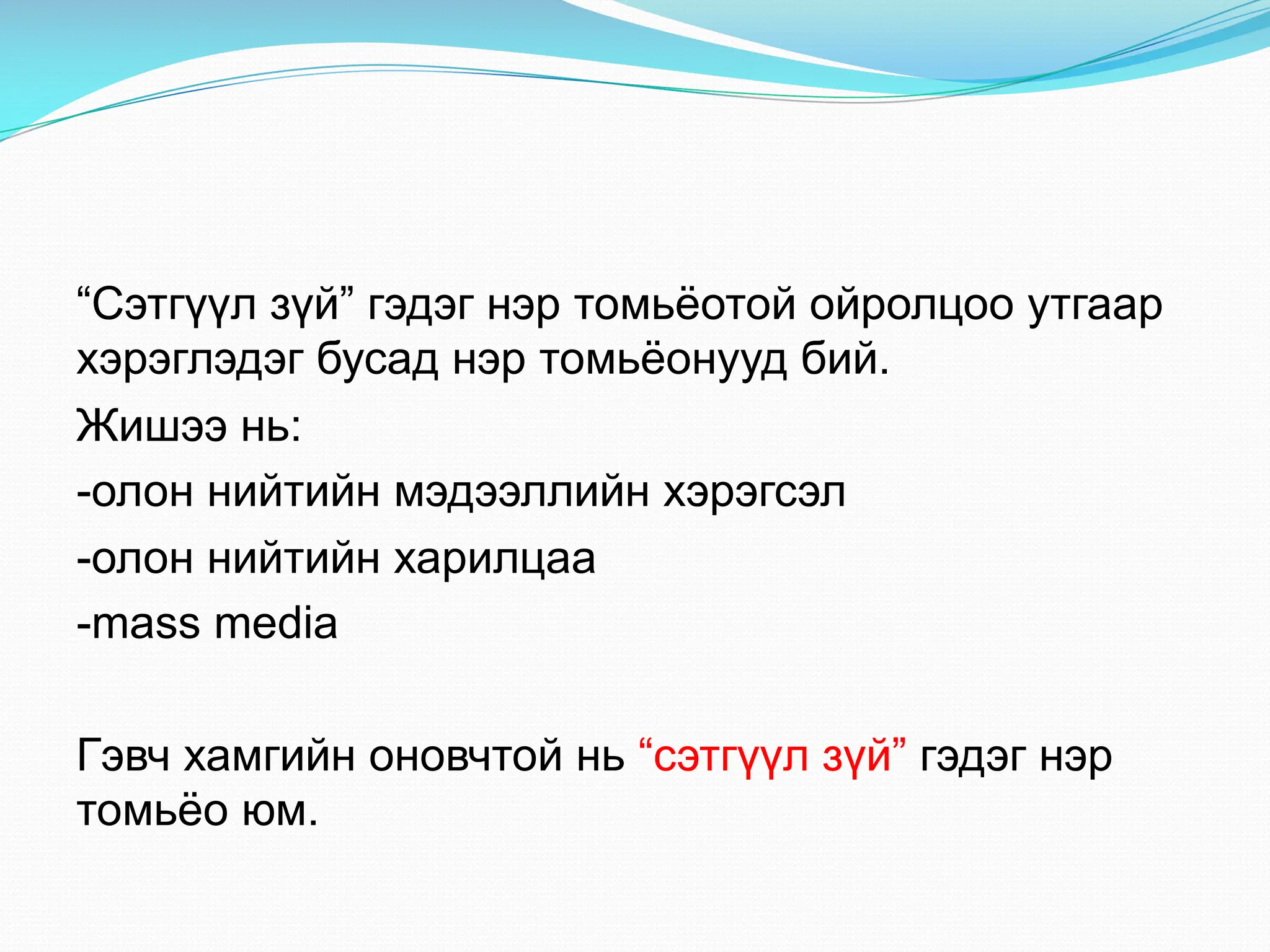 “Сэтгүүл зүй” гэдэг нэр томьёотой ойролцоо утгаар хэрэглэдэг бусад нэр томьёонууд бий.

Жишээ нь:

-олон нийтийн мэдээллийн хэрэгсэл

-олон нийтийн харилцаа

-mass media

Гэвч хамгийн оновчтой нь “сэтгүүл зүй” гэдэг нэр томьёо юм.